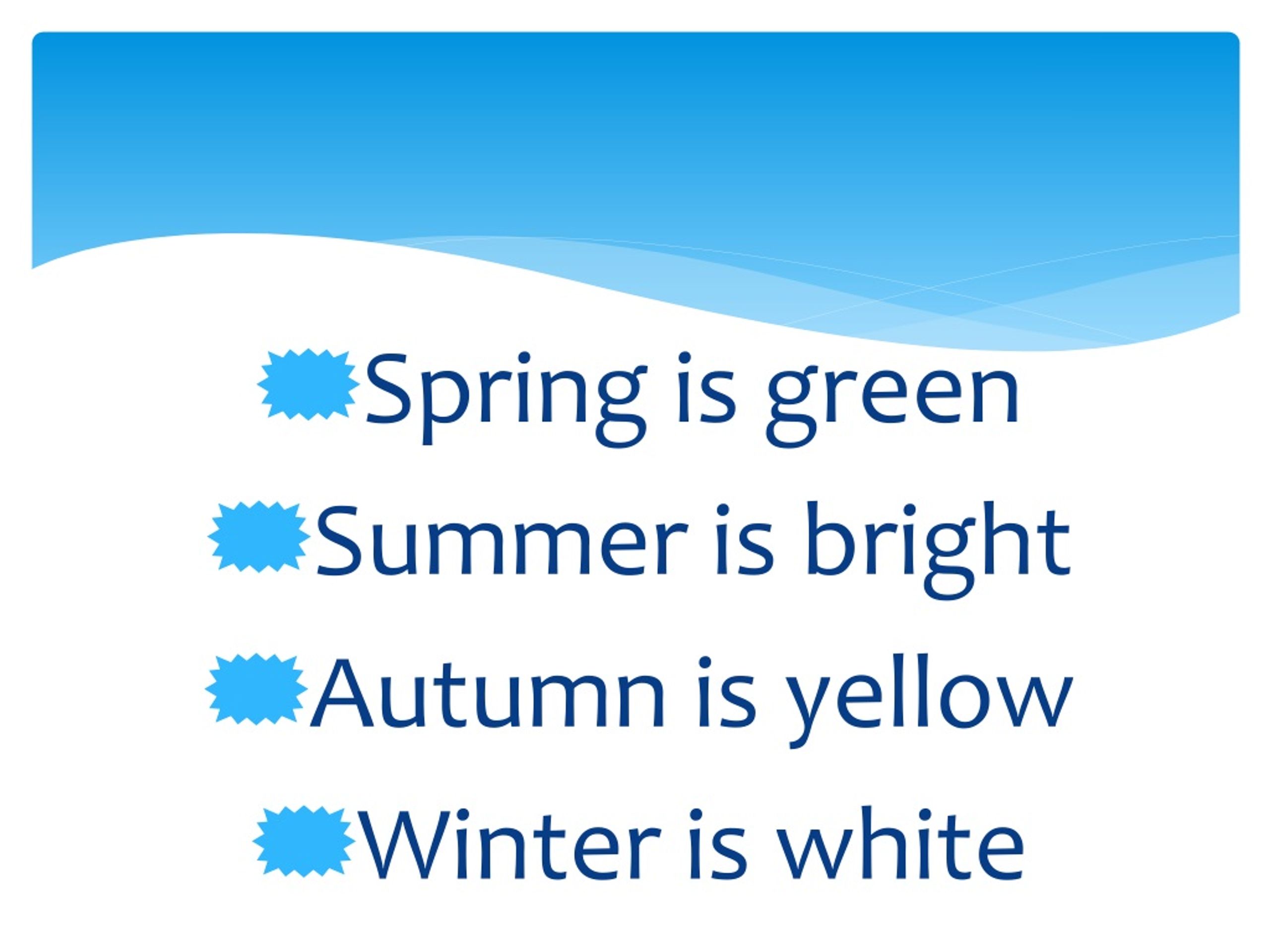 Spring is green

Summer is bright

Autumn is yellow

Winter is white